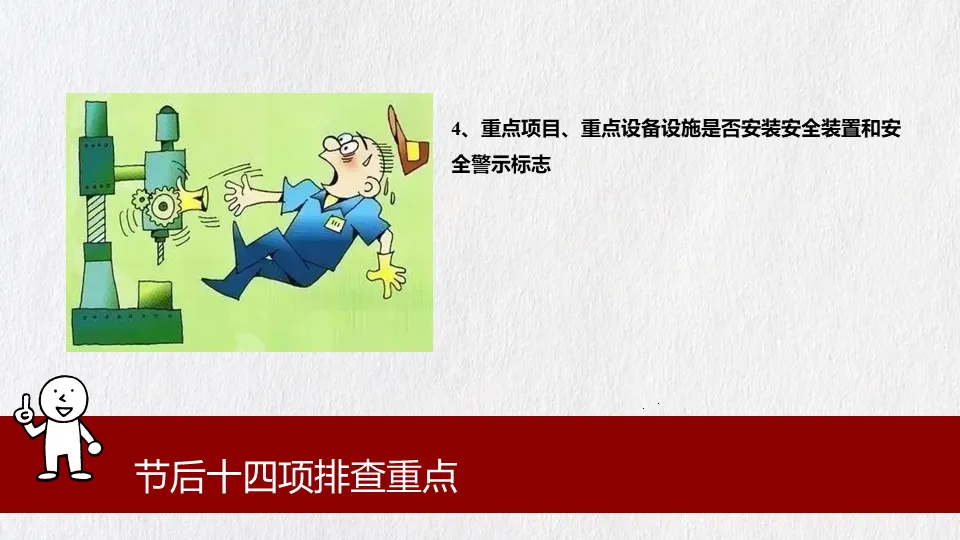 4、重点项目、重点设备设施是否安装安全装置和安全警示标志

节后十四项排查重点